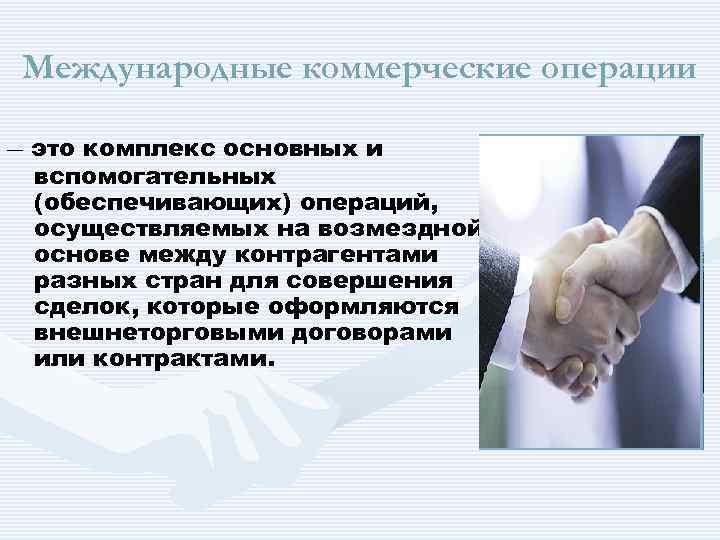 Международные коммерческие операции

– это комплекс основных и вспомогательных (обеспечивающих) операций, осуществляемых на возмездной основе между контрагентами разных стран для совершения сделок, которые оформляются внешнеторговыми договорами или контрактами.